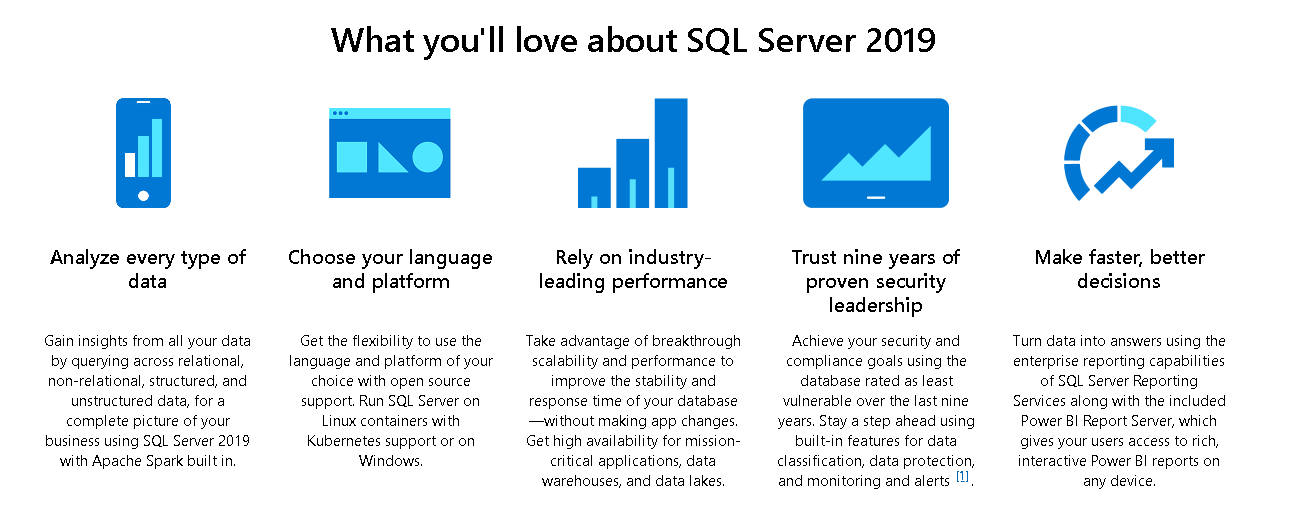 What you'll love about SQL Server 2019

Analyze every type of data

Gain insights from all your data by querying across relational, non-relational, structured, and unstructured data, for a complete picture of your business using SQL Server 2019 with Apache Spark built in.

Choose your language and platform

Get the flexibility to use the language and platform of your choice with open source support. Run SQL Server on Linux containers with Kubernetes support or on Windows.

Rely on industry-leading performance

Take advantage of breakthrough scalability and performance to improve the stability and response time of your database—without making app changes. Get high availability for mission-critical applications, data warehouses, and data lakes.

Trust nine years of proven security leadership

Achieve your security and compliance goals using the database rated as least vulnerable over the last nine years. Stay a step ahead using built-in features for data classification, data protection, and monitoring and alerts [1].

Make faster, better decisions

Turn data into answers using the enterprise reporting capabilities of SQL Server Reporting Services along with the included Power BI Report Server, which gives your users access to rich, interactive Power BI reports on any device.